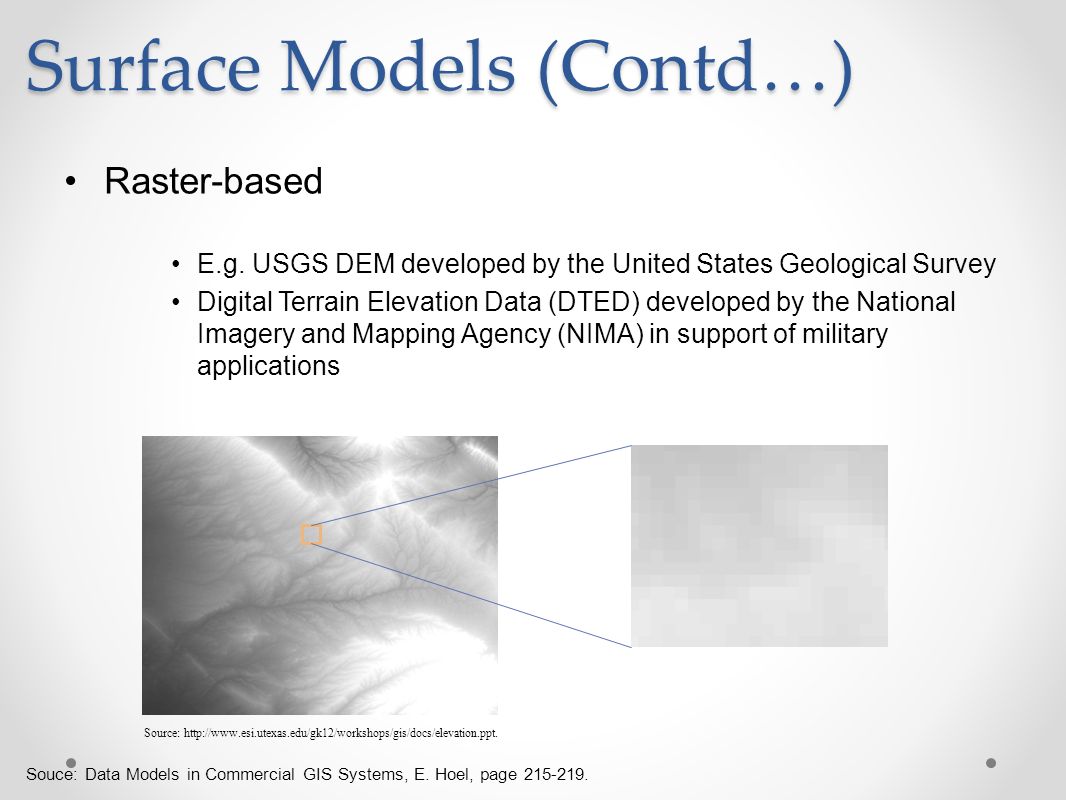 Surface Models (Contd…)

• Raster-based

• E.g. USGS DEM developed by the United States Geological Survey

• Digital Terrain Elevation Data (DTED) developed by the National Imagery and Mapping Agency (NIMA) in support of military applications

Source: http://www.esi.utexas.edu/gk12/workshops/gis/docs/elevation.ppt.

Souce: Data Models in Commercial GIS Systems, E. Hoel, page 215-219.